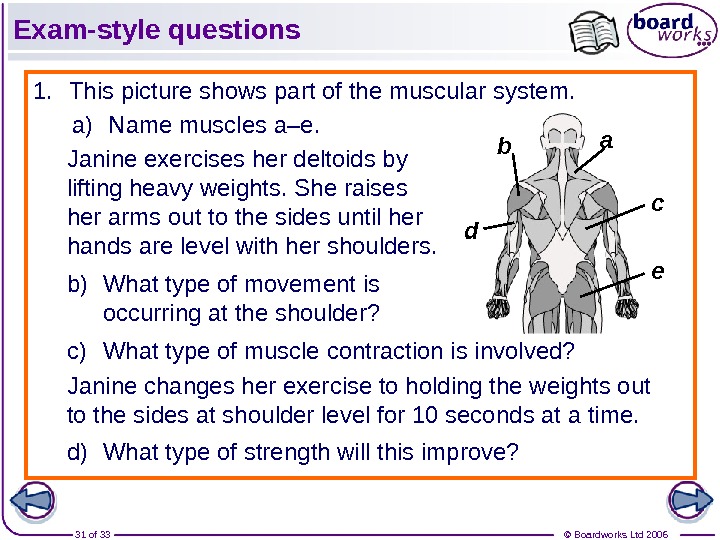 Exam-style questions

board works

1. This picture shows part of the muscular system.

a) Name muscles a–e.

Janine exercises her deltoids by lifting heavy weights. She raises her arms out to the sides until her hands are level with her shoulders.

b) What type of movement is occurring at the shoulder?

c) What type of muscle contraction is involved?

Janine changes her exercise to holding the weights out to the sides at shoulder level for 10 seconds at a time.

d) What type of strength will this improve?

b
a
c
d
e

31 of 33

© Boardworks Ltd 2006